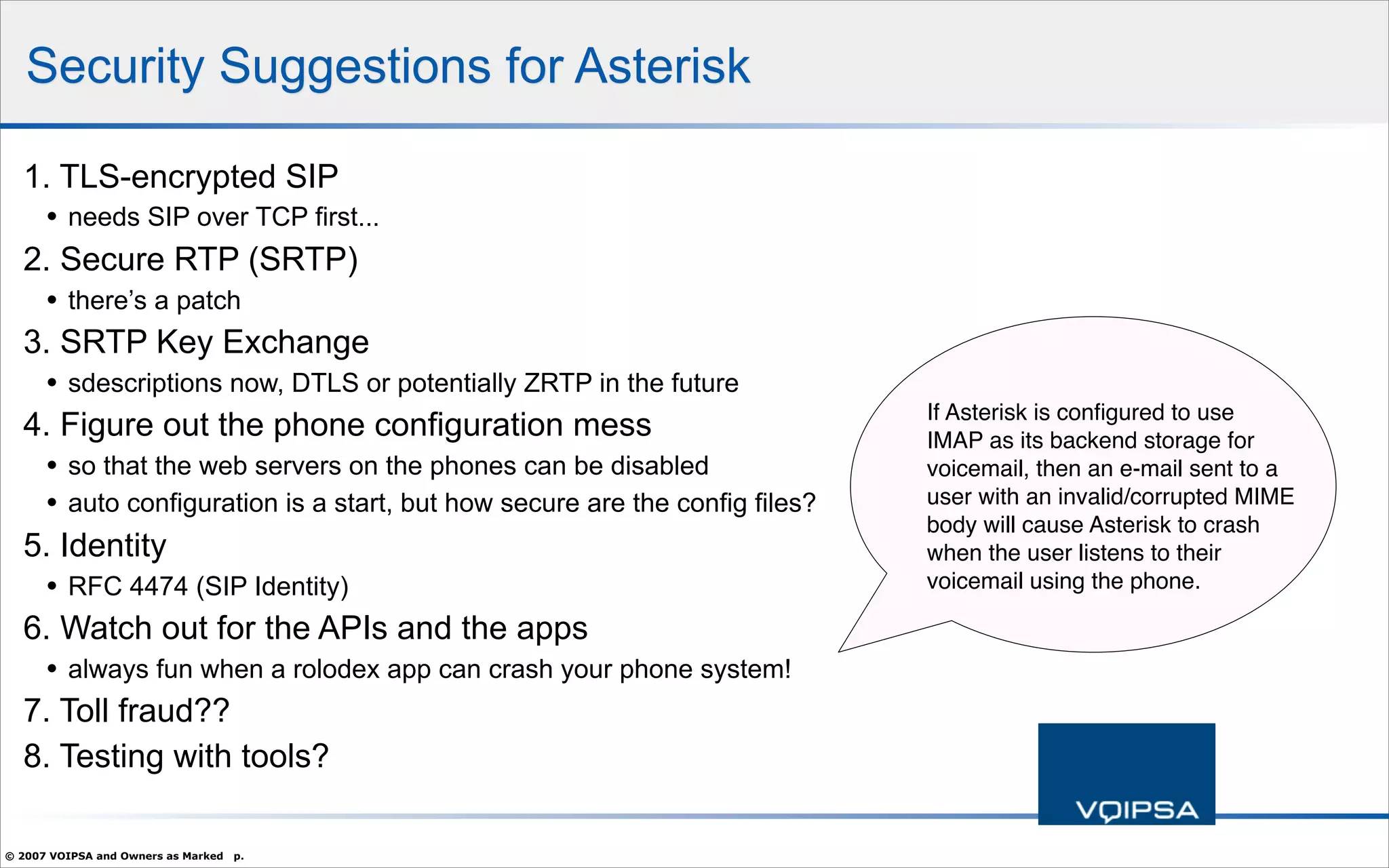 Security Suggestions for Asterisk

1. TLS-encrypted SIP
• needs SIP over TCP first...
2. Secure RTP (SRTP)
• there's a patch
3. SRTP Key Exchange
• sdescriptions now, DTLS or potentially ZRTP in the future
4. Figure out the phone configuration mess
• so that the web servers on the phones can be disabled
• auto configuration is a start, but how secure are the config files?
5. Identity
• RFC 4474 (SIP Identity)
6. Watch out for the APIs and the apps
• always fun when a rolodex app can crash your phone system!
7. Toll fraud??
8. Testing with tools?

If Asterisk is configured to use IMAP as its backend storage for voicemail, then an e-mail sent to a user with an invalid/corrupted MIME body will cause Asterisk to crash when the user listens to their voicemail using the phone.

VOIPSA

© 2007 VOIPSA and Owners as Marked p.